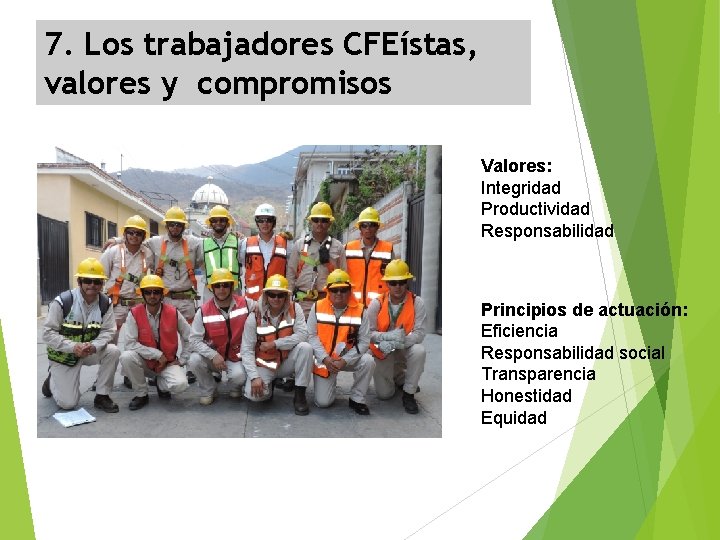 7. Los trabajadores CFEístas, valores y compromisos

Valores:
Integridad
Productividad
Responsabilidad

Principios de actuación:
Eficiencia
Responsabilidad social
Transparencia
Honestidad
Equidad